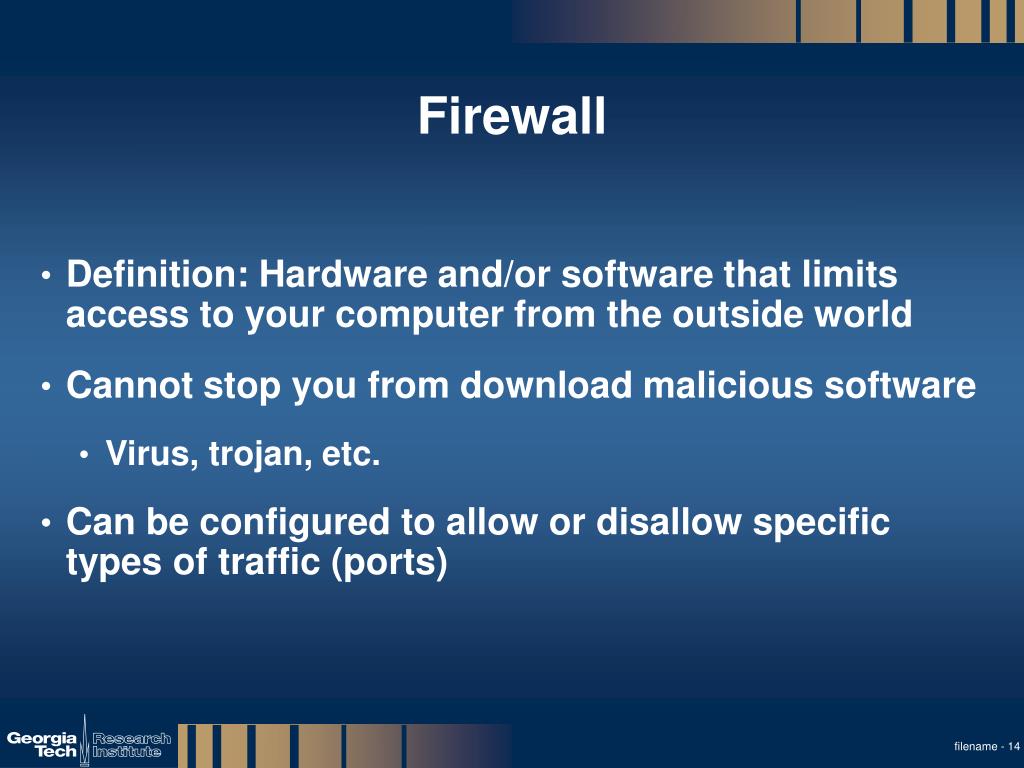 Firewall

• Definition: Hardware and/or software that limits access to your computer from the outside world

• Cannot stop you from download malicious software

• Virus, trojan, etc.

• Can be configured to allow or disallow specific types of traffic (ports)

Georgia Tech Research Institute

filename - 14